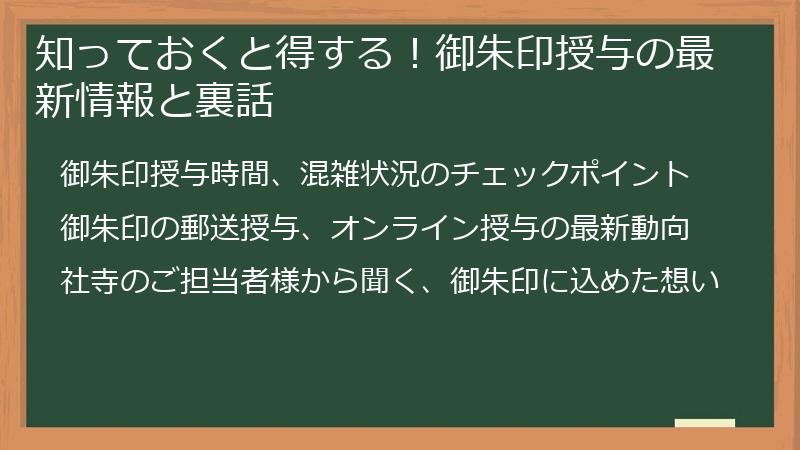 知っておくと得する！御朱印授与の最新情報と裏話

御朱印授与時間、混雑状況のチェックポイント

御朱印の郵送授与、オンライン授与の最新動向

社寺のご担当者様から聞く、御朱印に込めた想い